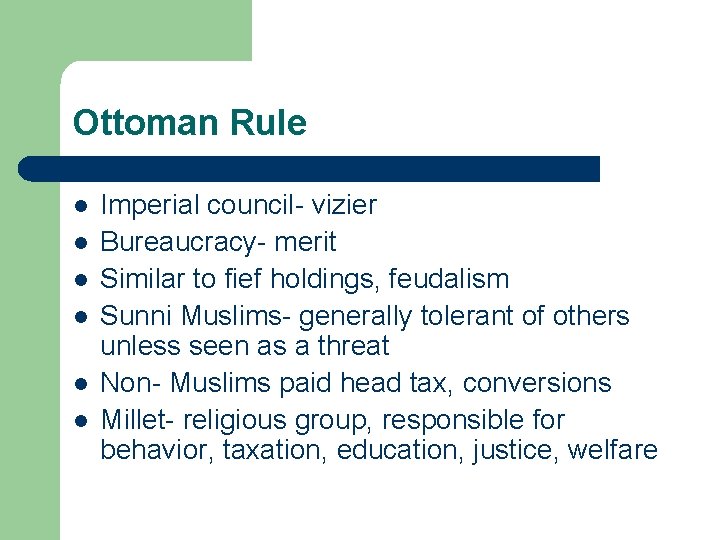 Ottoman Rule

- Imperial council- vizier
- Bureaucracy- merit
- Similar to fief holdings, feudalism
- Sunni Muslims- generally tolerant of others unless seen as a threat
- Non- Muslims paid head tax, conversions
- Millet- religious group, responsible for behavior, taxation, education, justice, welfare